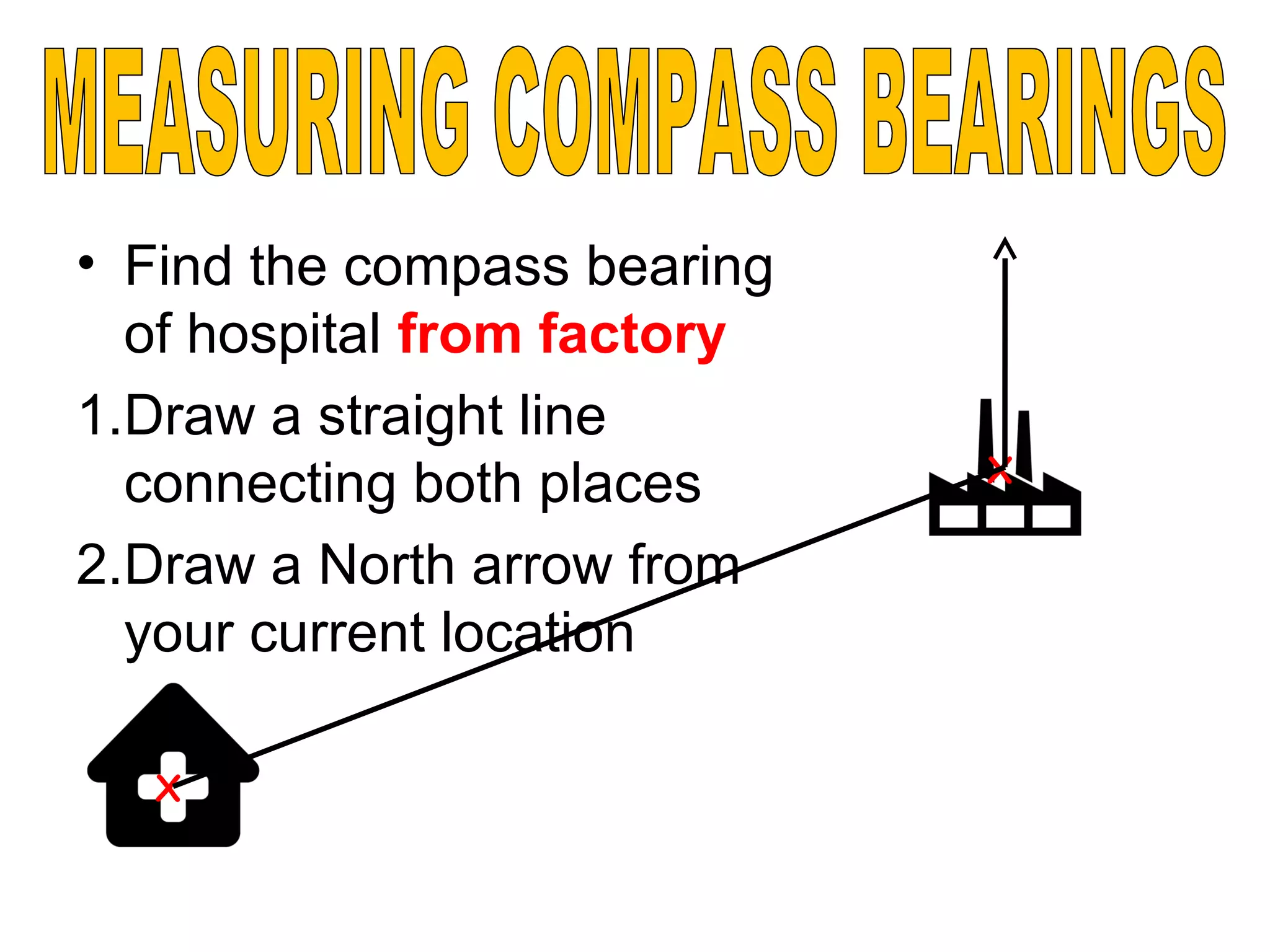 MEASURING COMPASS BEARINGS

• Find the compass bearing of hospital from factory

1. Draw a straight line connecting both places

2. Draw a North arrow from your current location